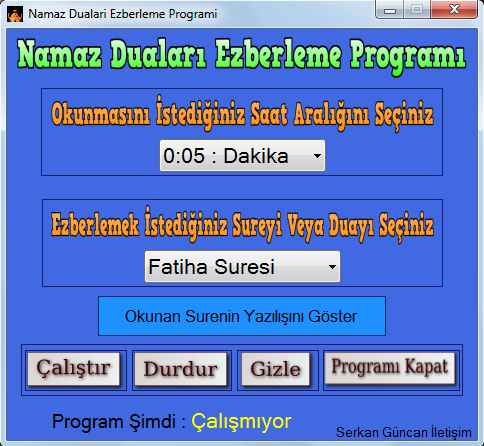 Namaz Dualari Ezberleme Programi

Namaz Duaları Ezberleme Programı

Okunmasını İstediğiniz Saat Aralığını Seçiniz

0:05 : Dakika

Ezberlemek İstediğiniz Sureyi Veya Duayı Seçiniz

Fatiha Suresi

Okunan Surenin Yazılışını Göster

Çalıştır

Durdur

Gizle

Programı Kapat

Program Şimdi : Çalışmıyor

Serkan Güncan İletişim